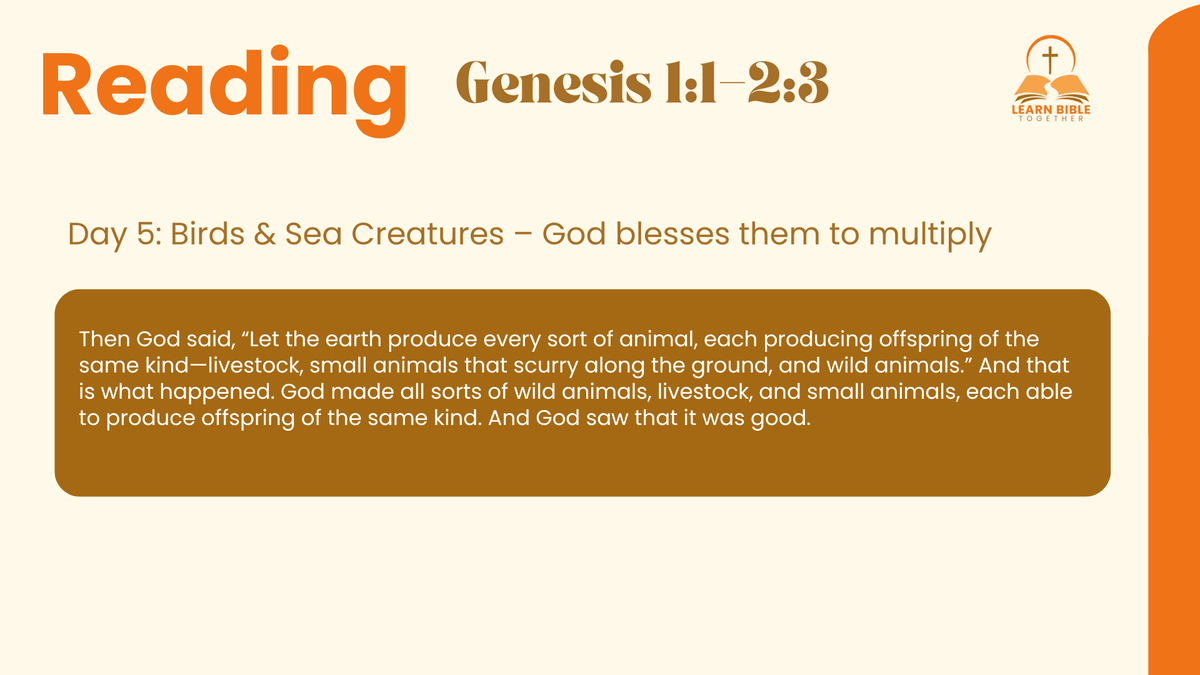 Reading

Genesis 1:1–2:3

LEARN BIBLE
TOGETHER

Day 5: Birds & Sea Creatures – God blesses them to multiply

Then God said, “Let the earth produce every sort of animal, each producing offspring of the same kind—livestock, small animals that scurry along the ground, and wild animals.” And that is what happened. God made all sorts of wild animals, livestock, and small animals, each able to produce offspring of the same kind. And God saw that it was good.